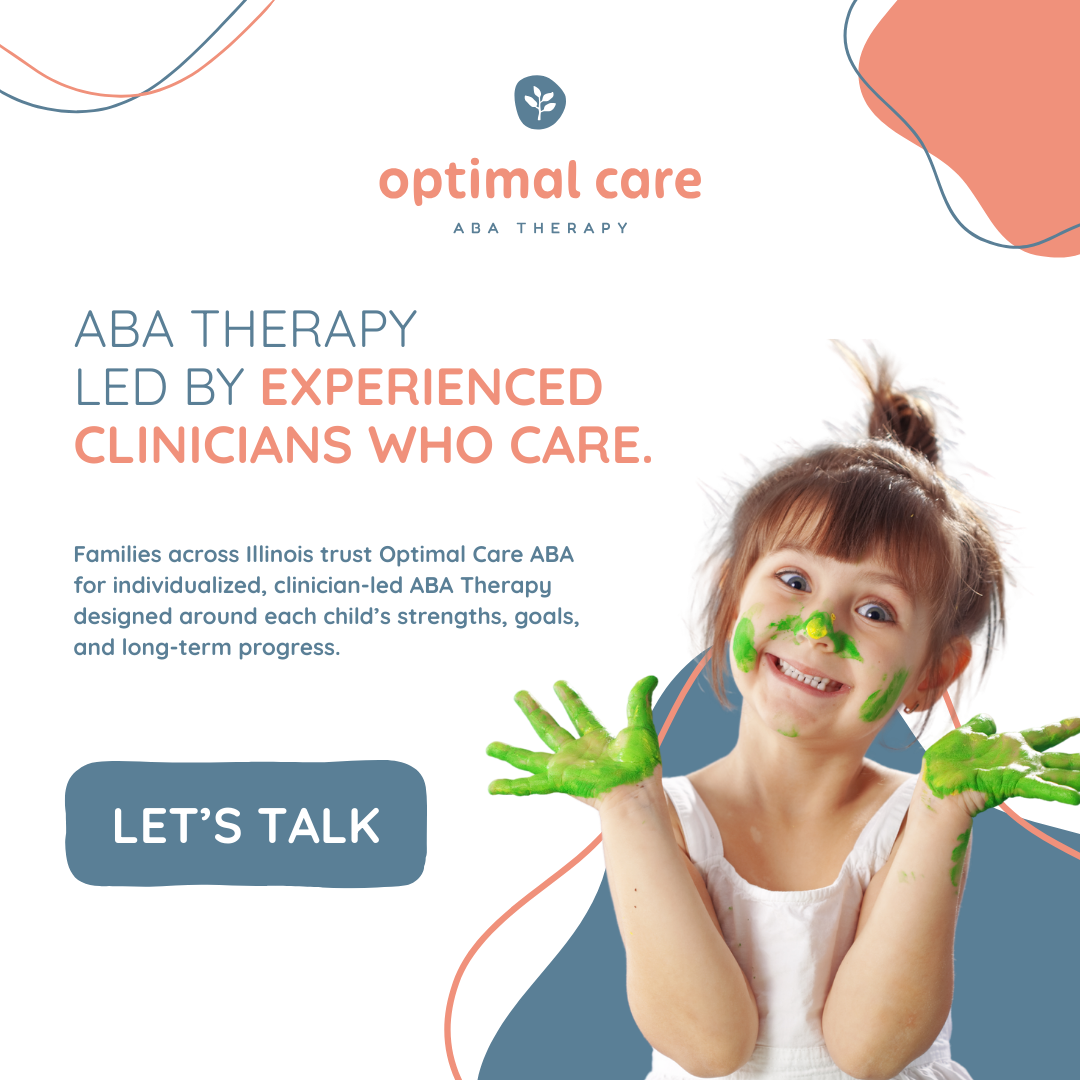 optimal care

ABA THERAPY

ABA THERAPY
LED BY EXPERIENCED CLINICIANS WHO CARE.

Families across Illinois trust Optimal Care ABA for individualized, clinician-led ABA Therapy designed around each child's strengths, goals, and long-term progress.

LET'S TALK